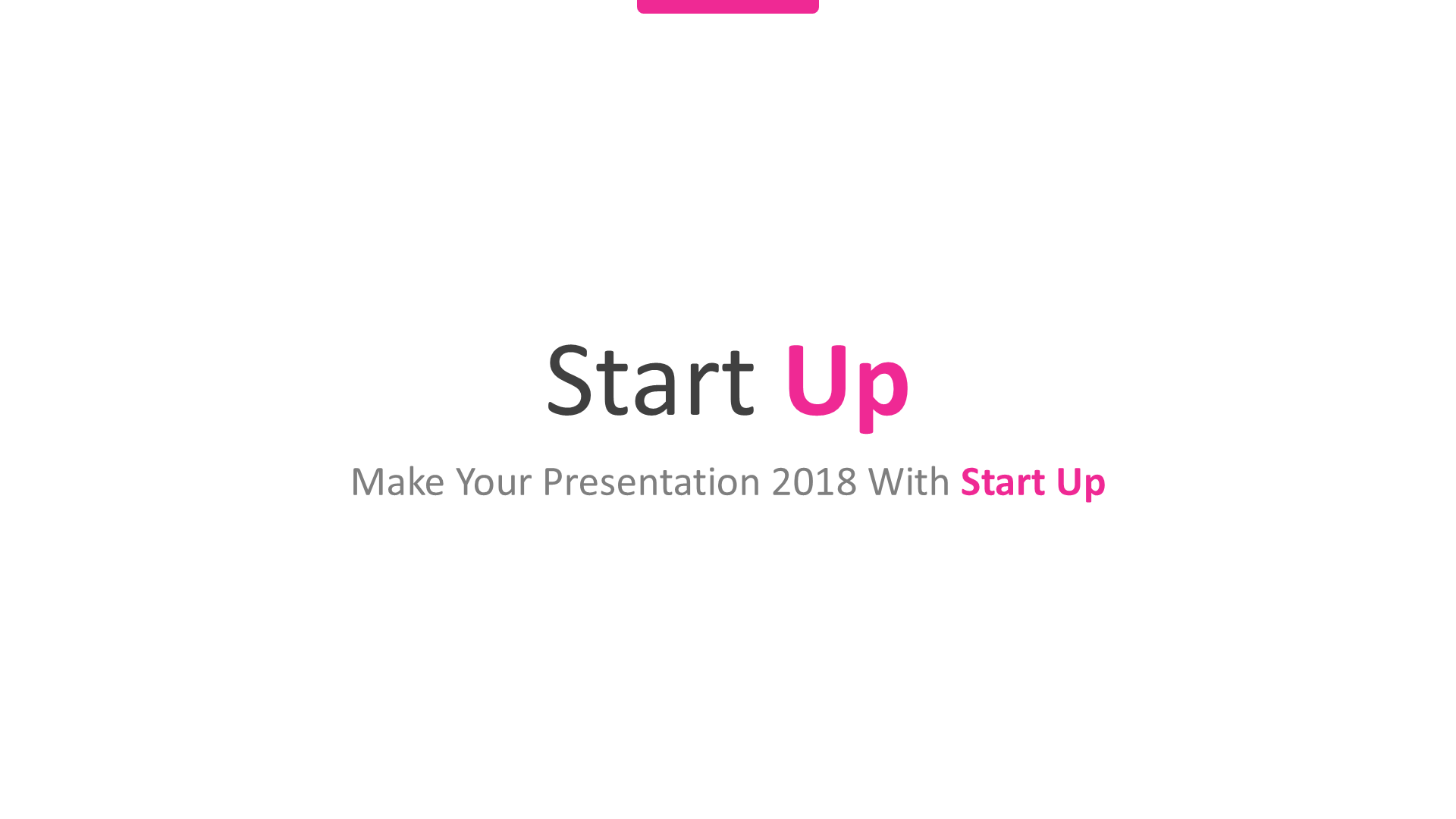 Start Up

Make Your Presentation 2018 With Start Up